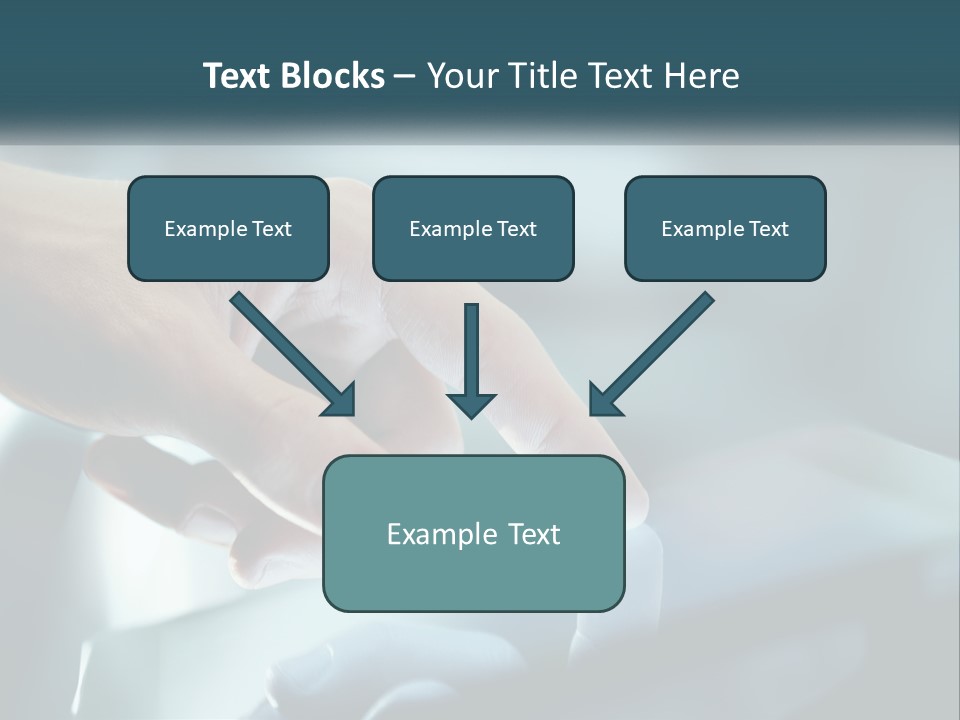 Text Blocks – Your Title Text Here

Example Text

Example Text

Example Text

Example Text